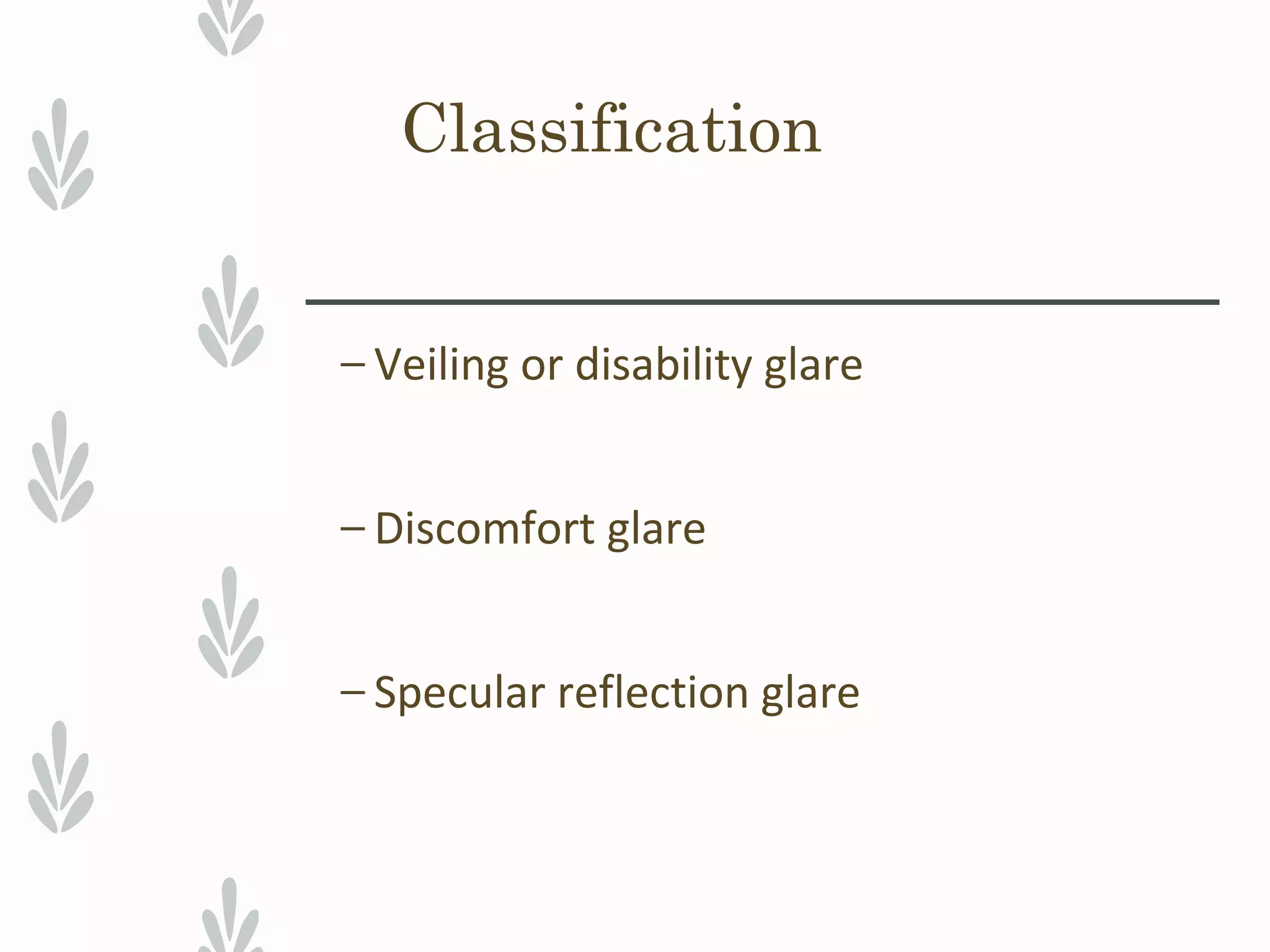 Classification

– Veiling or disability glare

– Discomfort glare

– Specular reflection glare